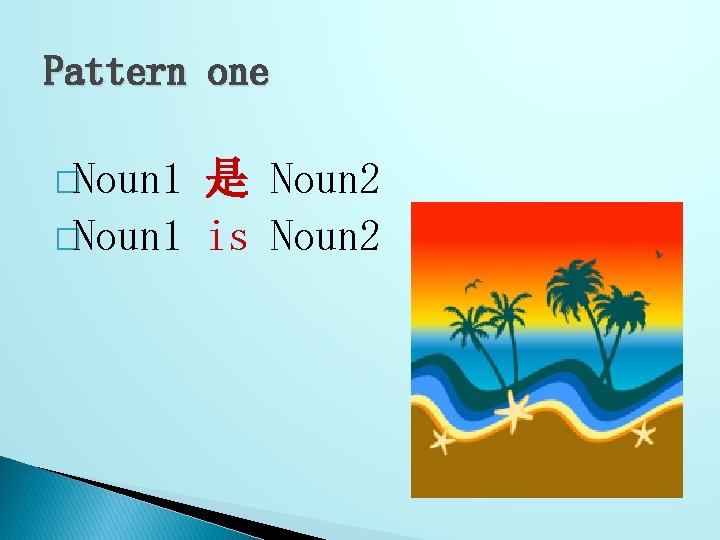 Pattern one

□Noun1 是 Noun2
□Noun1 is Noun2